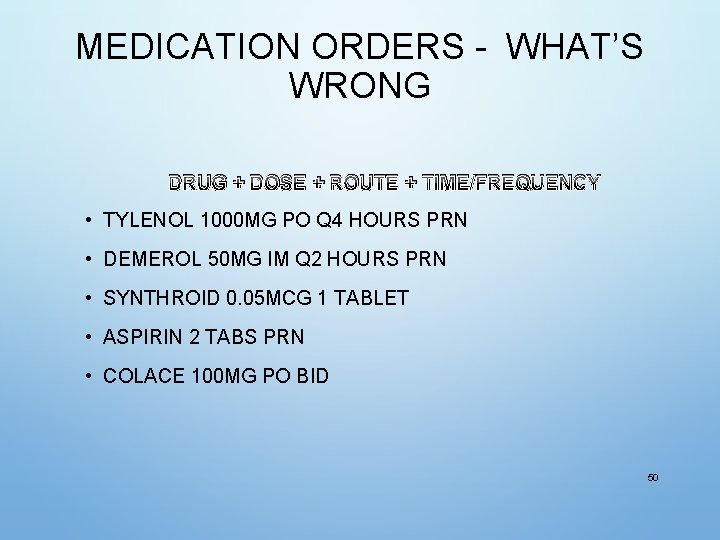 MEDICATION ORDERS - WHAT'S WRONG

DRUG + DOSE + ROUTE + TIME/FREQUENCY

• TYLENOL 1000MG PO Q4 HOURS PRN
• DEMEROL 50MG IM Q2 HOURS PRN
• SYNTHROID 0.05MCG 1 TABLET
• ASPIRIN 2 TABS PRN
• COLACE 100MG PO BID

50